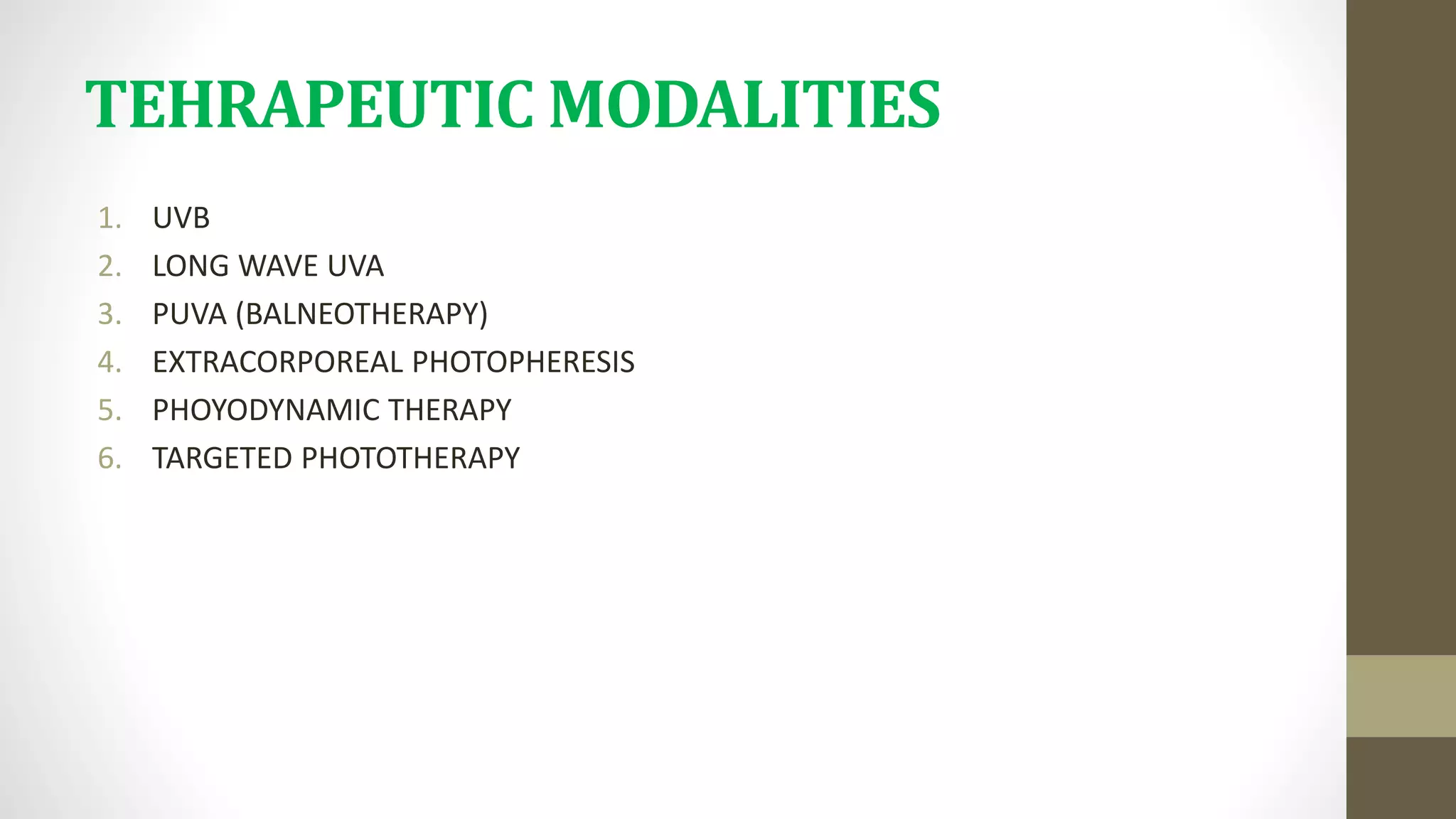 TEHRAPEUTIC MODALITIES

1. UVB
2. LONG WAVE UVA
3. PUVA (BALNEOTHERAPY)
4. EXTRACORPOREAL PHOTOPHERESIS
5. PHOYODYNAMIC THERAPY
6. TARGETED PHOTOTHERAPY